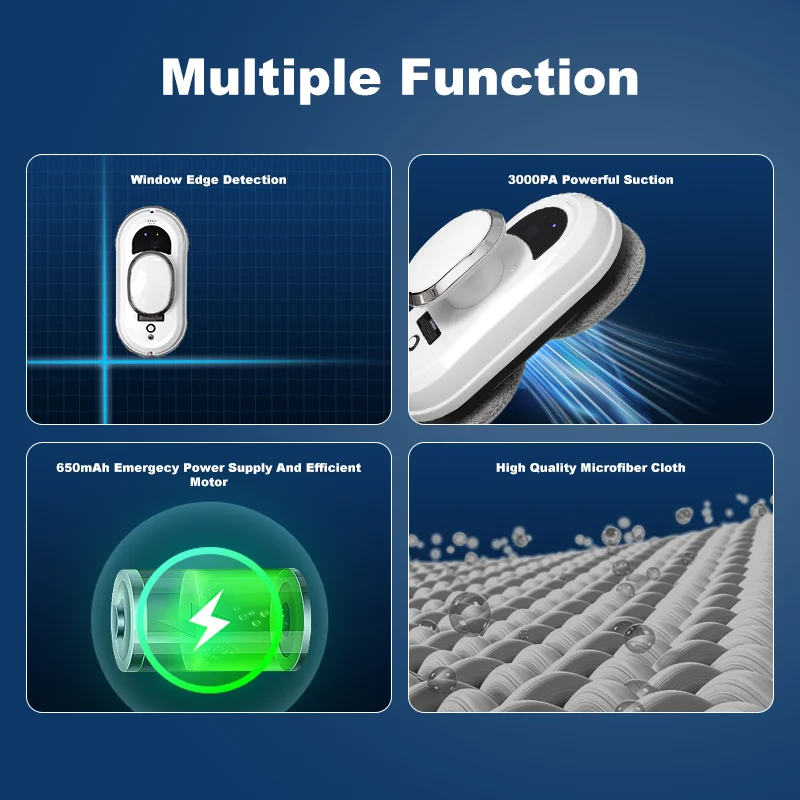 Multiple Function

Window Edge Detection

3000PA Powerful Suction

650mAh Emergecy Power Supply And Efficient Motor

High Quality Microfiber Cloth